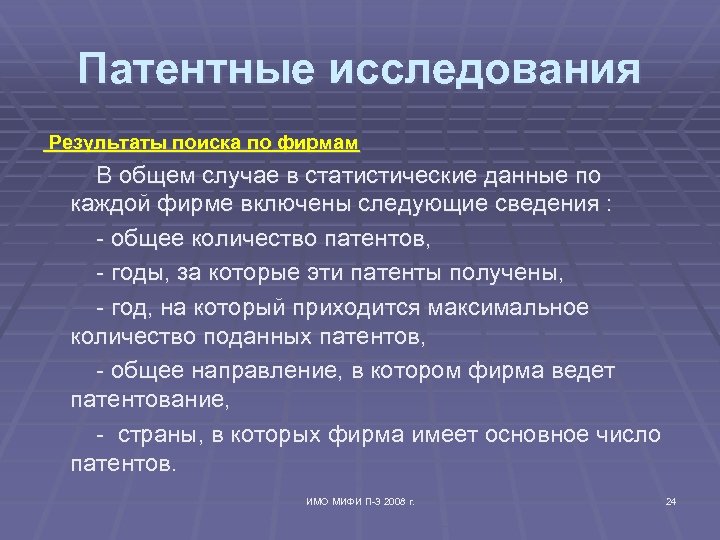 Патентные исследования

Результаты поиска по фирмам

В общем случае в статистические данные по каждой фирме включены следующие сведения :

- общее количество патентов,

- годы, за которые эти патенты получены,

- год, на который приходится максимальное количество поданных патентов,

- общее направление, в котором фирма ведет патентование,

- страны, в которых фирма имеет основное число патентов.

ИМО МИФИ П-Э 2008 г.

24